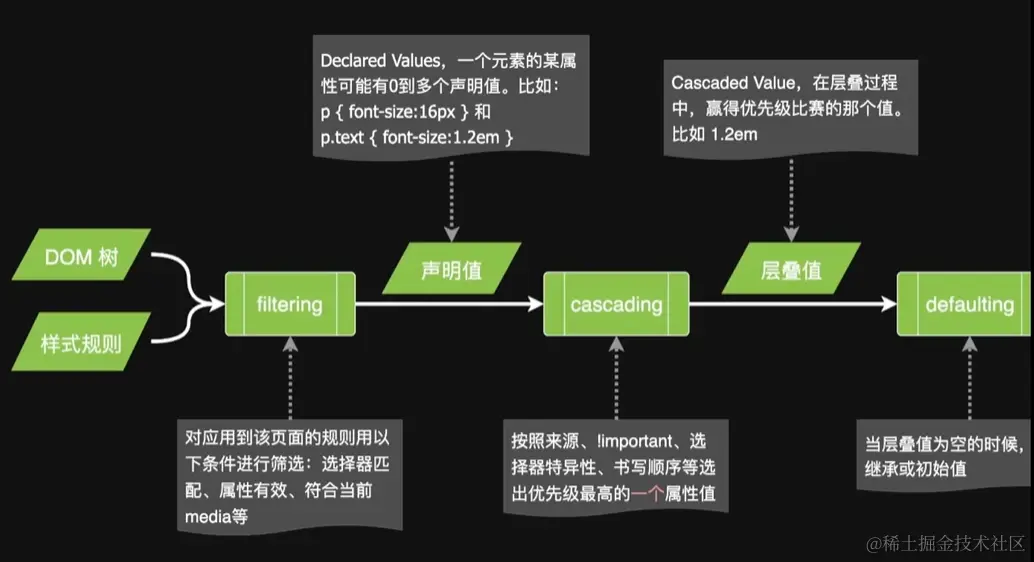 Declared Values，一个元素的某属性可能有0到多个声明值。比如：
p { font-size:16px } 和
p.text { font-size:1.2em }

Cascaded Value，在层叠过程中，赢得优先级比赛的那个值。比如 1.2em

DOM 树

样式规则

filtering

声明值

cascading

层叠值

defaulting

对应用到该页面的规则用以下条件进行筛选：选择器匹配、属性有效、符合当前media等

按照来源、!important、选择器特异性、书写顺序等选出优先级最高的一个属性值

当层叠值为空的时候，继承或初始值

@稀土掘金技术社区